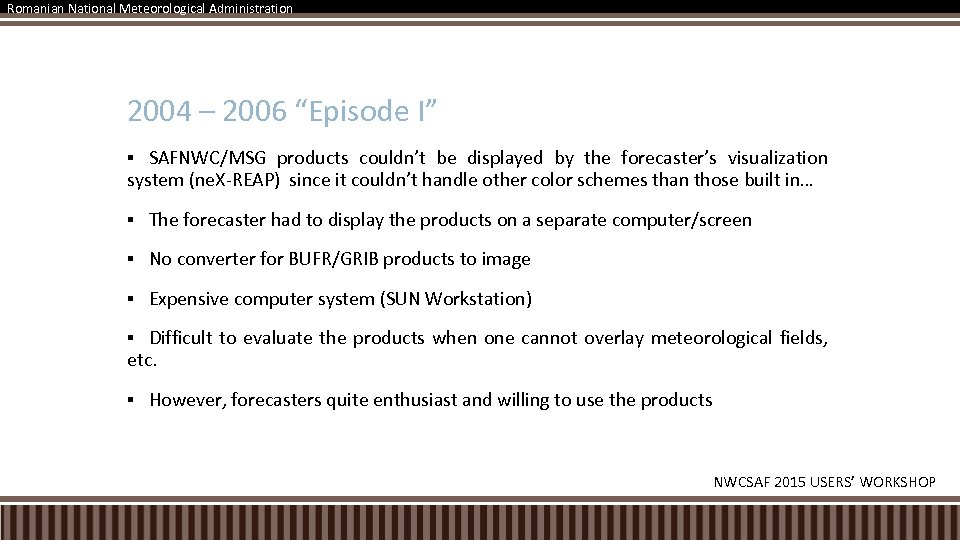 Romanian National Meteorological Administration

2004 – 2006 “Episode I”

▪ SAFNWC/MSG products couldn’t be displayed by the forecaster’s visualization system (neX-REAP) since it couldn’t handle other color schemes than those built in…

▪ The forecaster had to display the products on a separate computer/screen

▪ No converter for BUFR/GRIB products to image

▪ Expensive computer system (SUN Workstation)

▪ Difficult to evaluate the products when one cannot overlay meteorological fields, etc.

▪ However, forecasters quite enthusiast and willing to use the products

NWCSAF 2015 USERS’ WORKSHOP